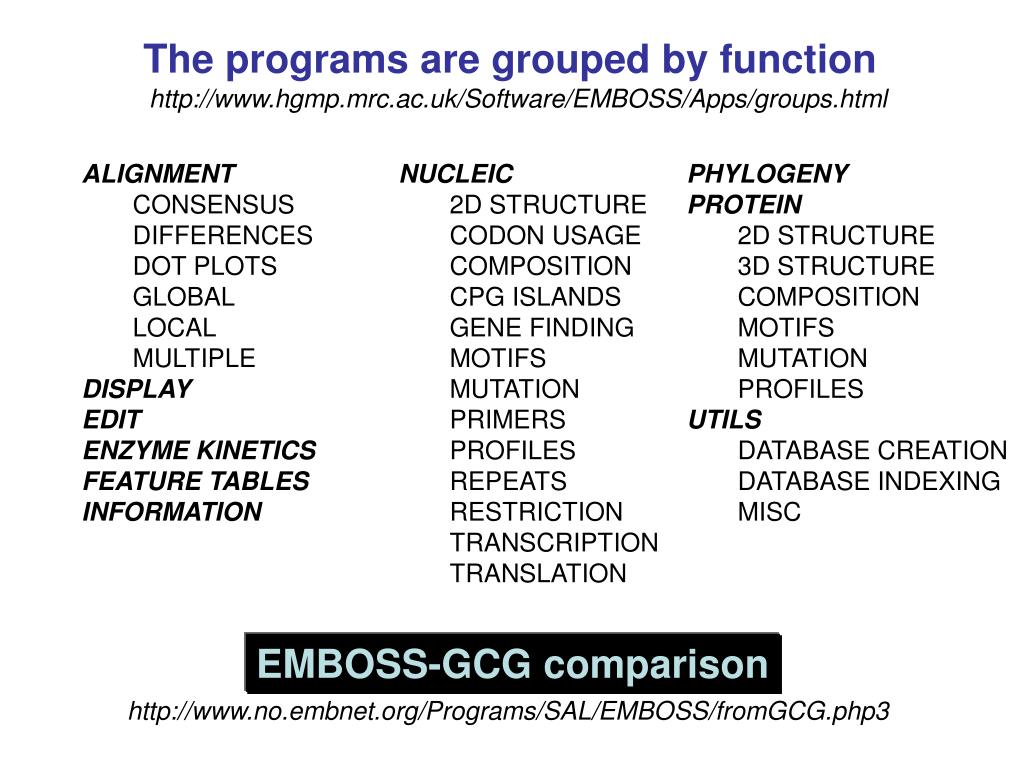 The programs are grouped by function
http://www.hgmp.mrc.ac.uk/Software/EMBOSS/Apps/groups.html

ALIGNMENT
CONSENSUS
DIFFERENCES
DOT PLOTS
GLOBAL
LOCAL
MULTIPLE
DISPLAY
EDIT
ENZYME KINETICS
FEATURE TABLES
INFORMATION

NUCLEIC
2D STRUCTURE
CODON USAGE
COMPOSITION
CPG ISLANDS
GENE FINDING
MOTIFS
MUTATION
PRIMERS
PROFILES
REPEATS
RESTRICTION
TRANSCRIPTION
TRANSLATION

PHYLOGENY
PROTEIN
2D STRUCTURE
3D STRUCTURE
COMPOSITION
MOTIFS
MUTATION
PROFILES
UTILS
DATABASE CREATION
DATABASE INDEXING
MISC

EMBOSS-GCG comparison
http://www.no.embnet.org/Programs/SAL/EMBOSS/fromGCG.php3